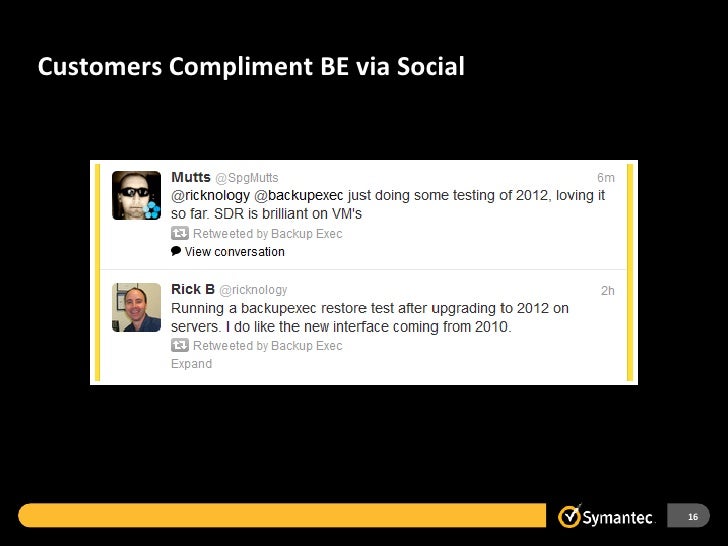 Customers Compliment BE via Social

Mutts @SpgMutts 6m
@ricknology @backupexec just doing some testing of 2012, loving it so far. SDR is brilliant on VM's
Retweeted by Backup Exec
View conversation

Rick B @ricknology 2h
Running a backupexec restore test after upgrading to 2012 on servers. I do like the new interface coming from 2010.
Retweeted by Backup Exec
Expand

Symantec.

16